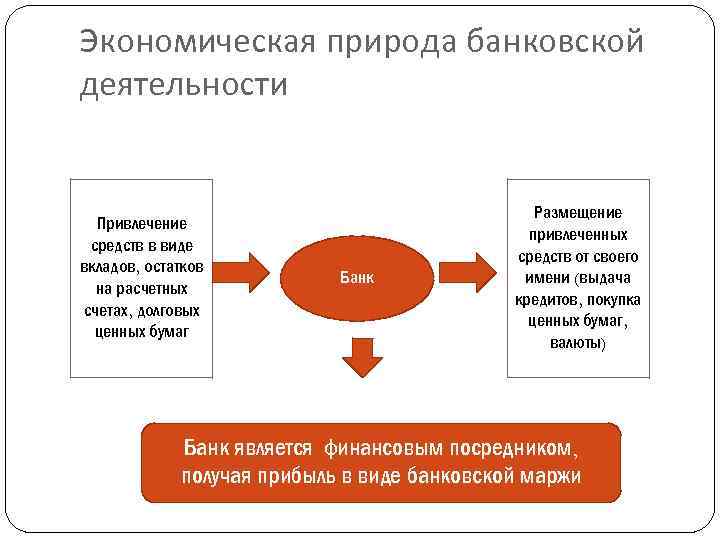 Экономическая природа банковской деятельности

Привлечение средств в виде вкладов, остатков на расчетных счетах, долговых ценных бумаг

Банк

Размещение привлеченных средств от своего имени (выдача кредитов, покупка ценных бумаг, валюты)

Банк является финансовым посредником, получая прибыль в виде банковской маржи